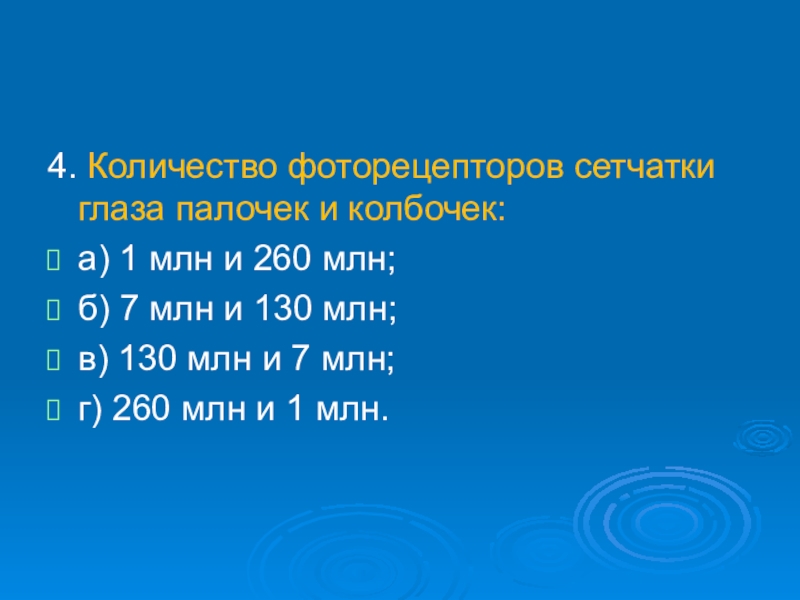 4. Количество фоторецепторов сетчатки глаза палочек и колбочек:

а) 1 млн и 260 млн;

б) 7 млн и 130 млн;

в) 130 млн и 7 млн;

г) 260 млн и 1 млн.